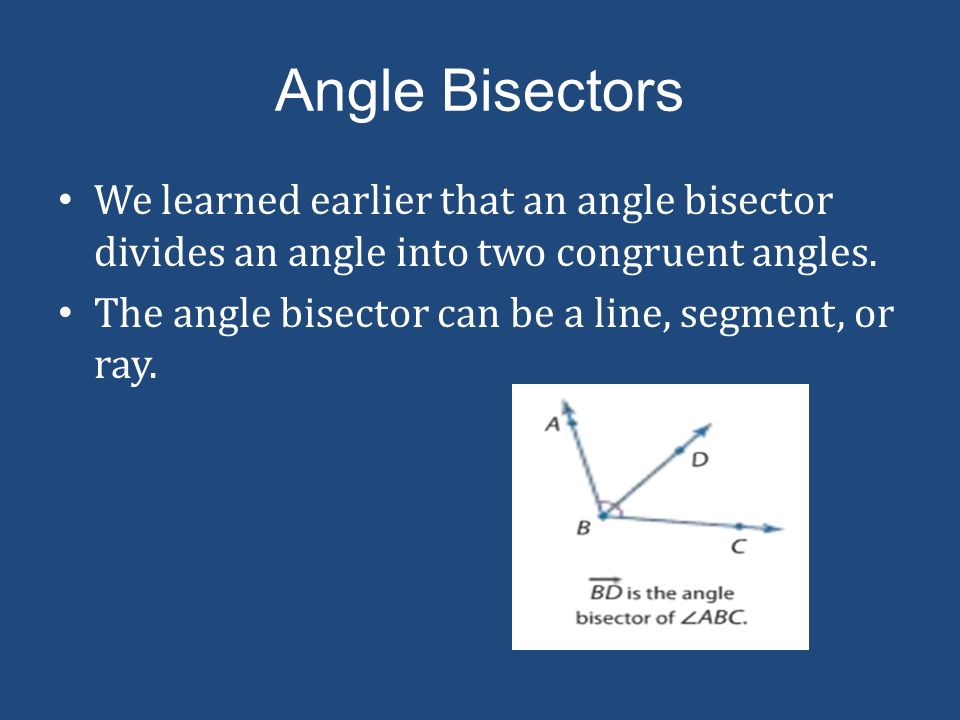 Angle Bisectors

• We learned earlier that an angle bisector divides an angle into two congruent angles.

• The angle bisector can be a line, segment, or ray.

A

D

B

C

$\overrightarrow{BD}$ is the angle bisector of $\angle ABC$.